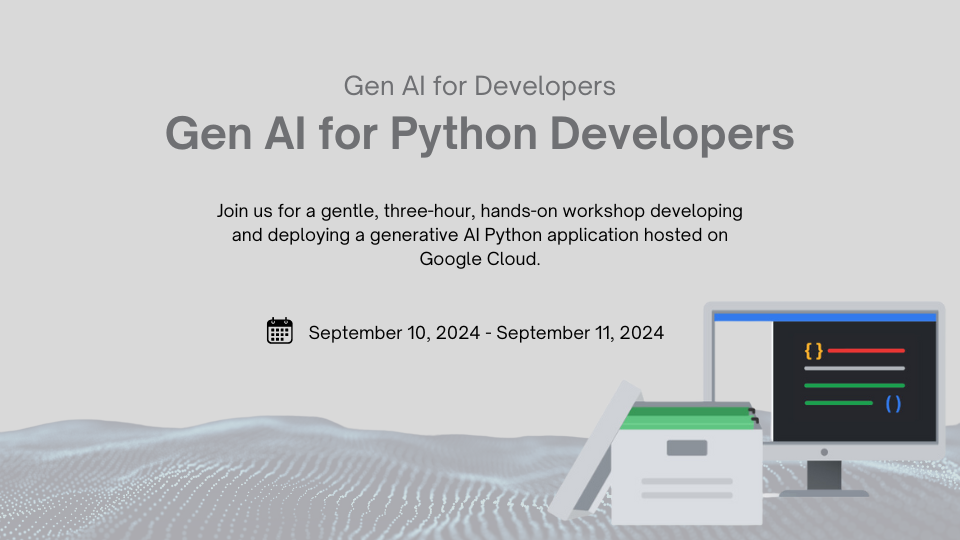 Gen AI for Developers

Gen AI for Python Developers

Join us for a gentle, three-hour, hands-on workshop developing and deploying a generative AI Python application hosted on Google Cloud.

September 10, 2024 - September 11, 2024

{ }

( )